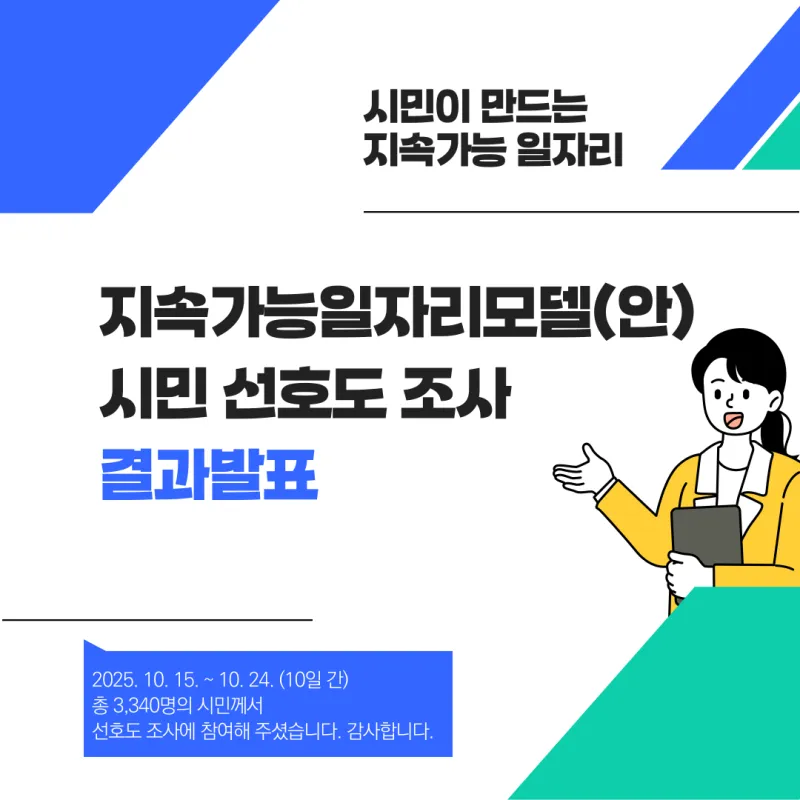 시민이 만드는
지속가능 일자리

지속가능일자리모델(안)
시민 선호도 조사
결과발표

2025. 10. 15. ~ 10. 24. (10일 간)
총 3,340명의 시민께서
선호도 조사에 참여해 주셨습니다. 감사합니다.